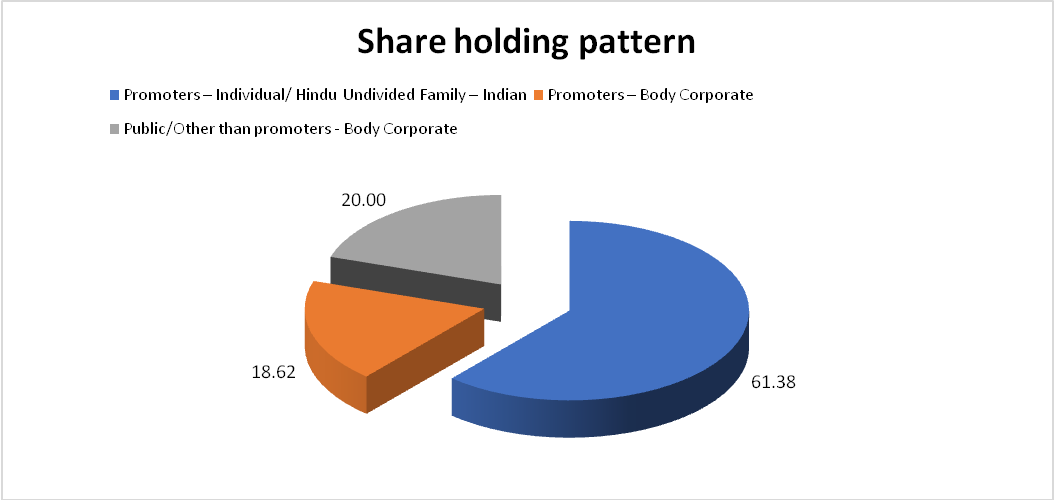 Share holding pattern

Promoters – Individual/ Hindu Undivided Family – Indian
Promoters – Body Corporate
Public/Other than promoters - Body Corporate

20.00
18.62
61.38